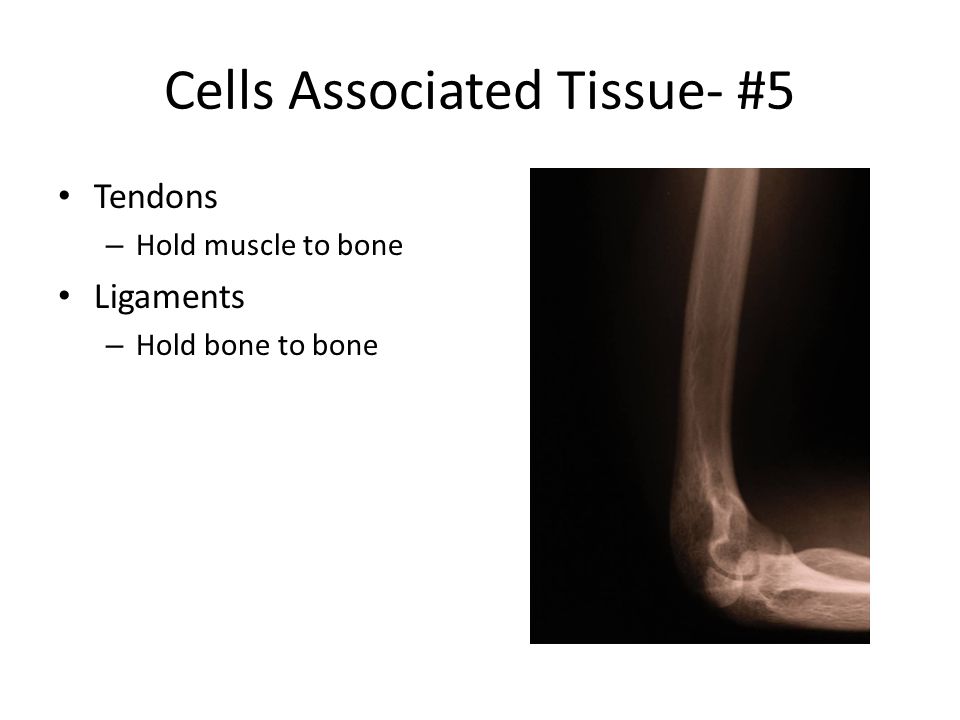 Cells Associated Tissue- #5

• Tendons
  – Hold muscle to bone
• Ligaments
  – Hold bone to bone